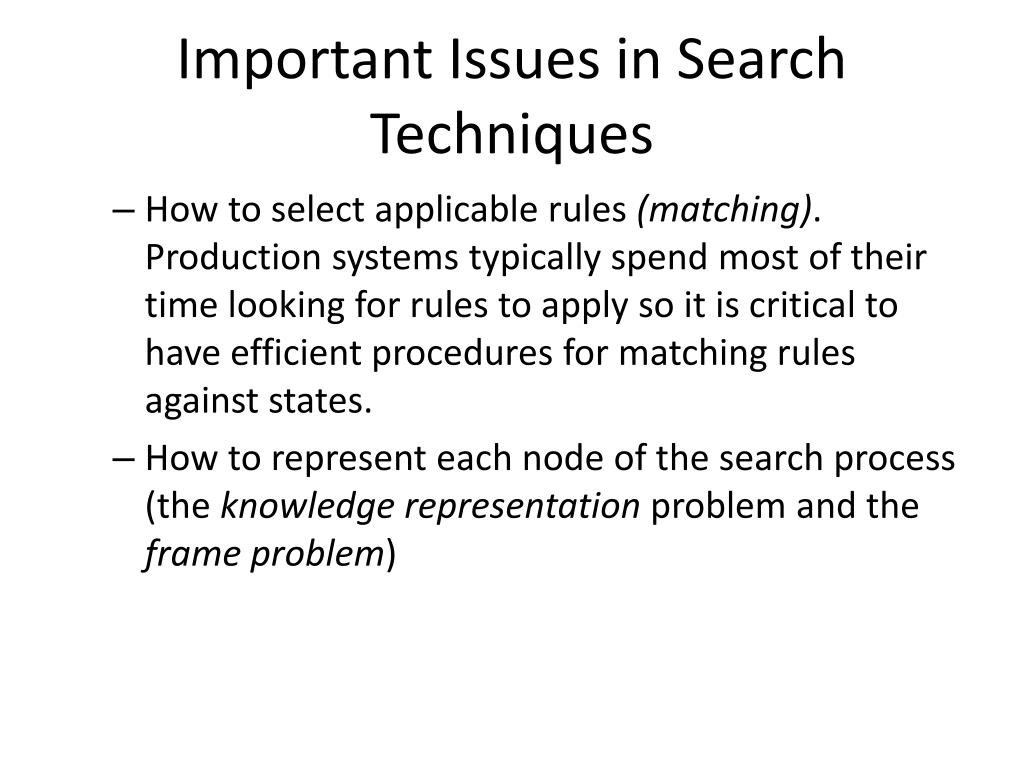 Important Issues in Search Techniques

– How to select applicable rules (matching). Production systems typically spend most of their time looking for rules to apply so it is critical to have efficient procedures for matching rules against states.

– How to represent each node of the search process (the knowledge representation problem and the frame problem)